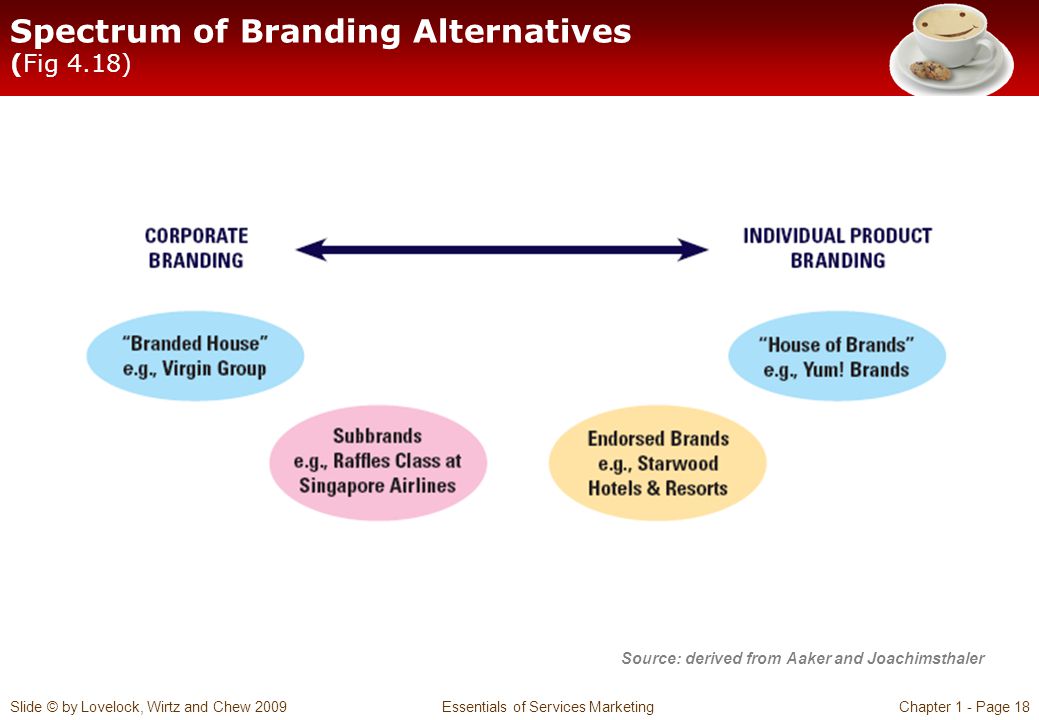 Spectrum of Branding Alternatives
(Fig 4.18)

CORPORATE BRANDING

INDIVIDUAL PRODUCT BRANDING

"Branded House" e.g., Virgin Group

"House of Brands" e.g., Yum! Brands

Subbrands e.g., Raffles Class at Singapore Airlines

Endorsed Brands e.g., Starwood Hotels & Resorts

Source: derived from Aaker and Joachimsthaler

Slide © by Lovelock, Wirtz and Chew 2009

Essentials of Services Marketing

Chapter 1 - Page 18